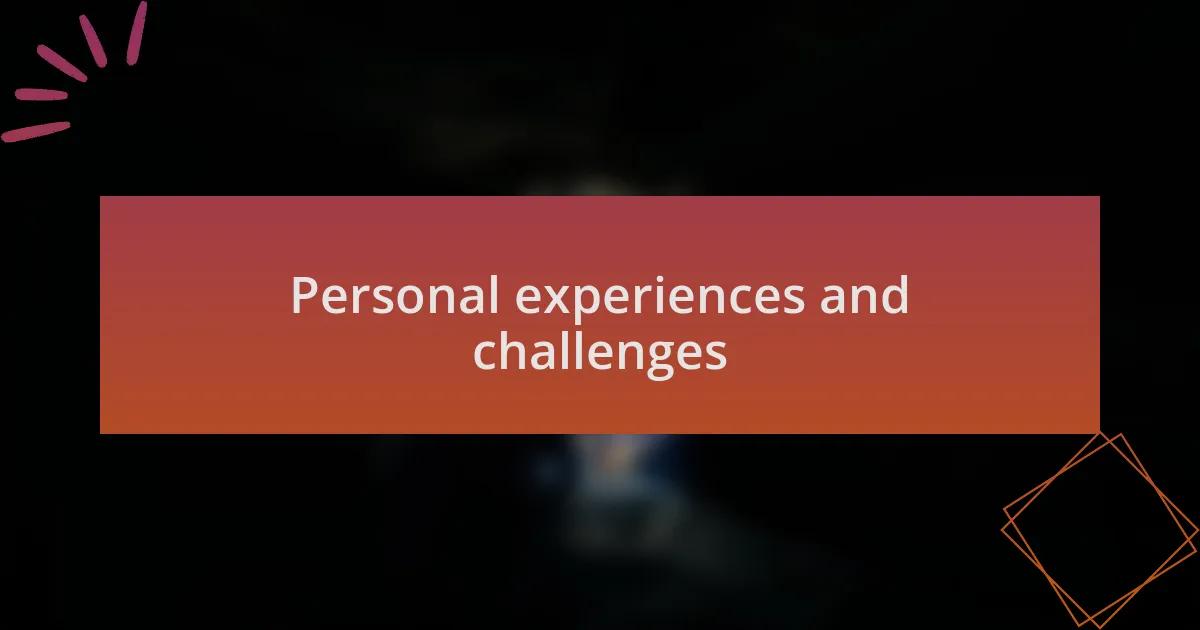 Personal experiences and challenges